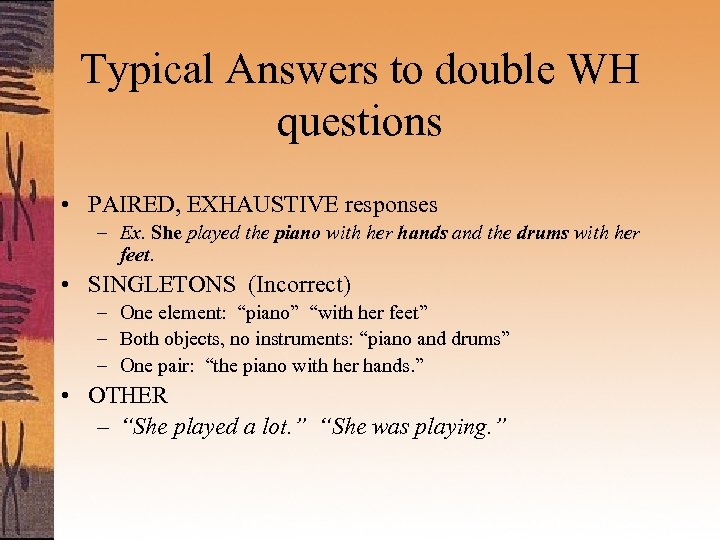 Typical Answers to double WH questions

• PAIRED, EXHAUSTIVE responses
– Ex. She played the piano with her hands and the drums with her feet.
• SINGLETONS (Incorrect)
– One element: “piano” “with her feet”
– Both objects, no instruments: “piano and drums”
– One pair: “the piano with her hands.”
• OTHER
– “She played a lot.” “She was playing.”